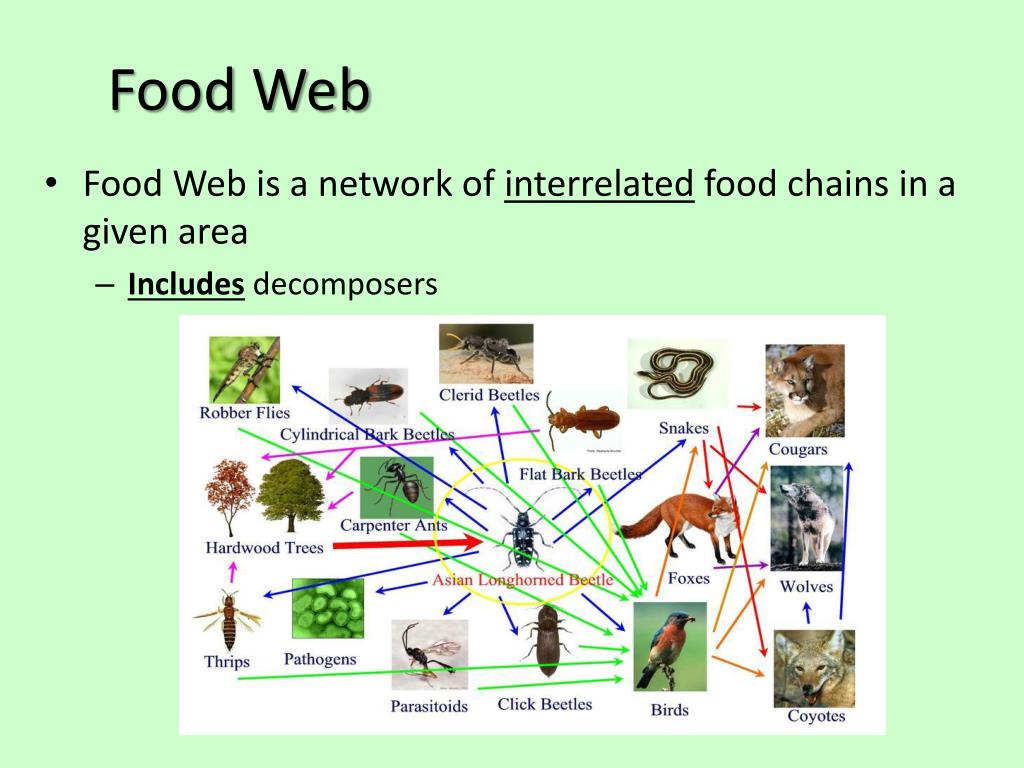 Food Web

• Food Web is a network of interrelated food chains in a given area
– Includes decomposers

Robber Flies
Cylindrical Bark Beetles
Clerid Beetles
Snakes
Cougars
Flat Bark Beetles
Carpenter Ants
Hardwood Trees
Asian Longhorned Beetle
Foxes
Wolves
Thrips
Pathogens
Parasitoids
Click Beetles
Birds
Coyotes